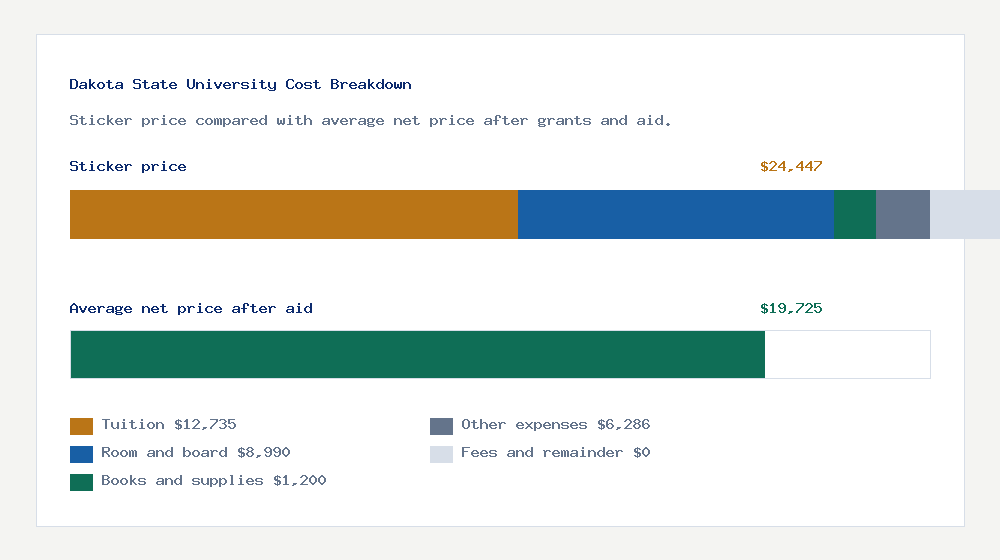 Dakota State University Cost Breakdown

Sticker price compared with average net price after grants and aid.

Sticker price

$24,447

Average net price after aid

$19,725

Tuition $12,735

Room and board $8,990

Books and supplies $1,200

Other expenses $6,286

Fees and remainder $0